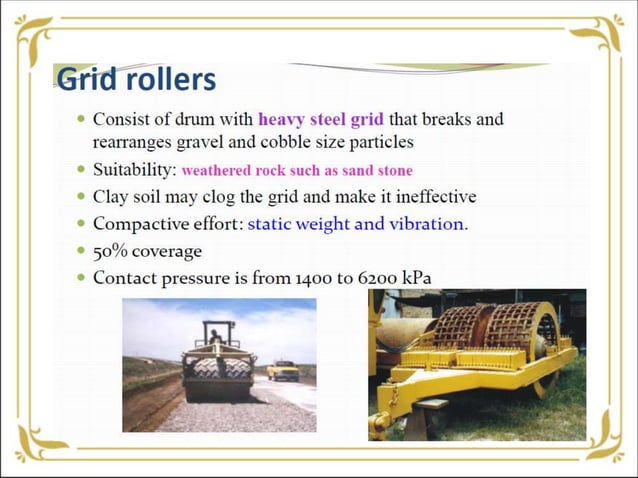 Grid rollers

- Consist of drum with heavy steel grid that breaks and rearranges gravel and cobble size particles
- Suitability: weathered rock such as sand stone
- Clay soil may clog the grid and make it ineffective
- Compactive effort: static weight and vibration.
- 50% coverage
- Contact pressure is from 1400 to 6200 kPa